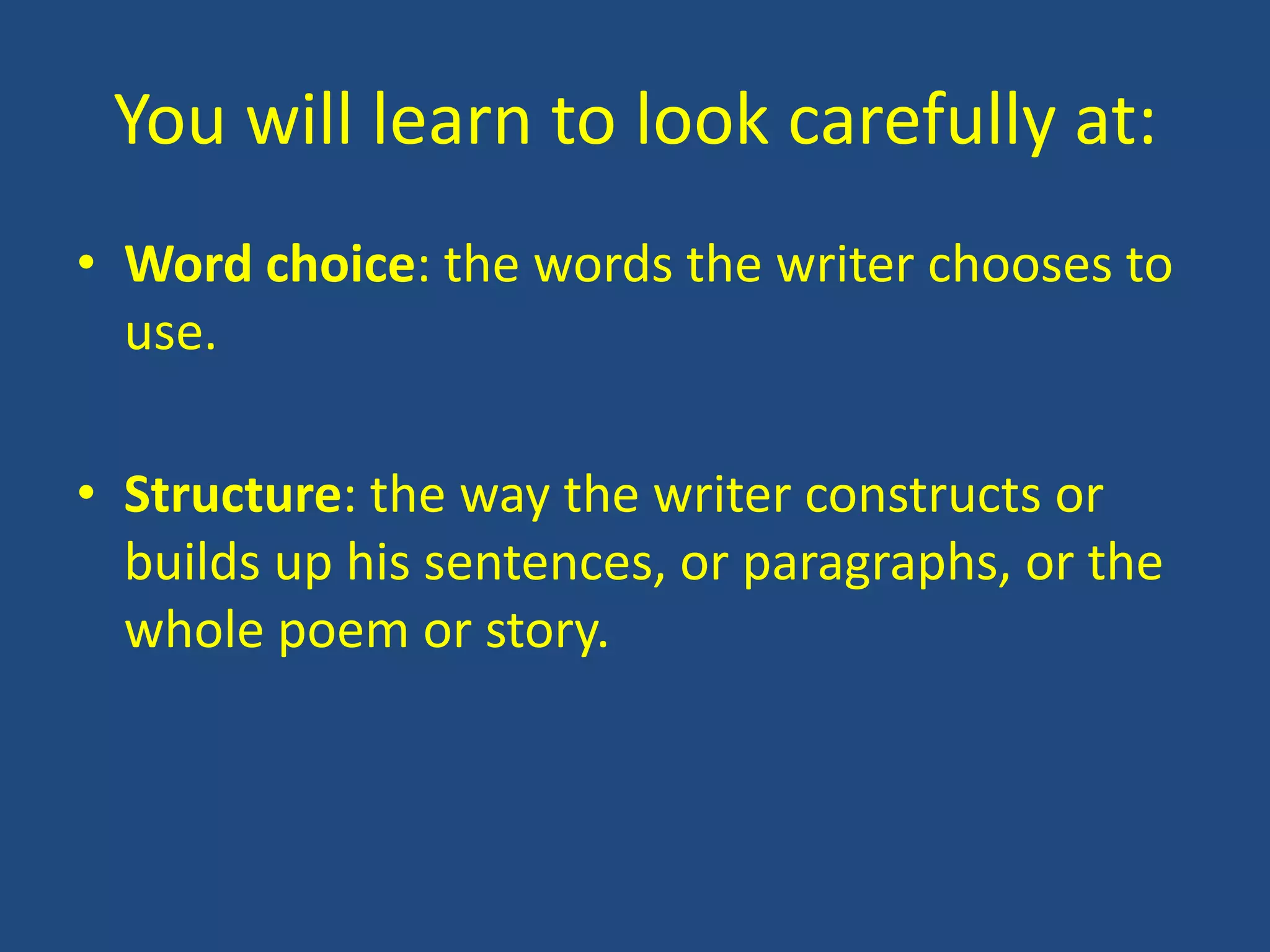 You will learn to look carefully at:

• Word choice: the words the writer chooses to use.

• Structure: the way the writer constructs or builds up his sentences, or paragraphs, or the whole poem or story.